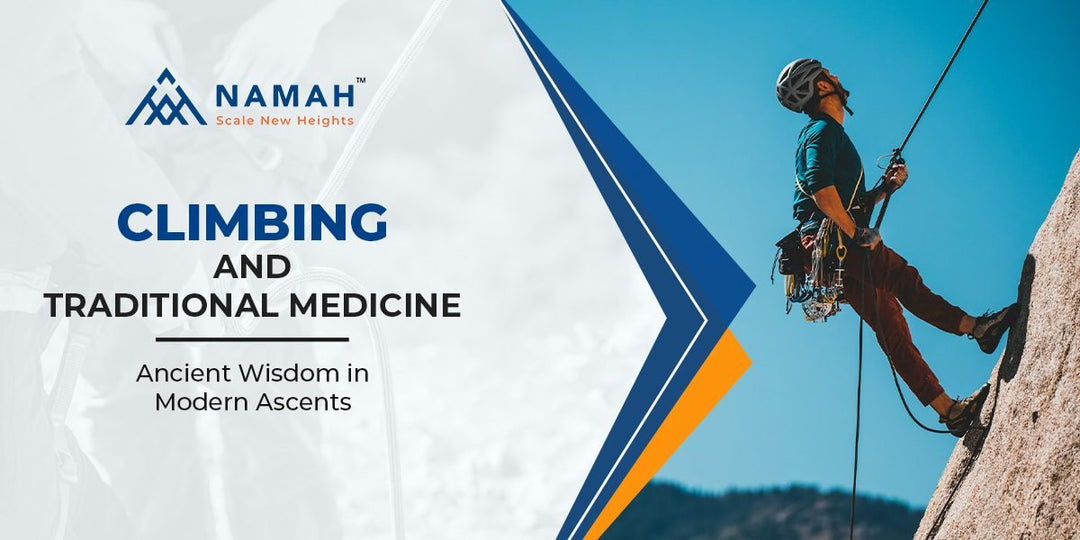 NAMAH™
Scale New Heights

CLIMBING
AND
TRADITIONAL MEDICINE

Ancient Wisdom in Modern Ascents